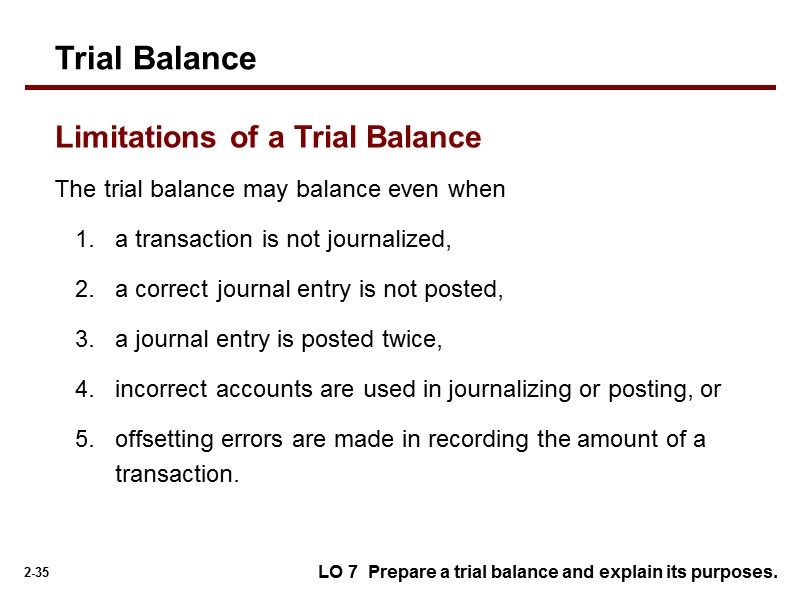 Trial Balance

Limitations of a Trial Balance

The trial balance may balance even when

1. a transaction is not journalized,

2. a correct journal entry is not posted,

3. a journal entry is posted twice,

4. incorrect accounts are used in journalizing or posting, or

5. offsetting errors are made in recording the amount of a transaction.

2-35

LO 7 Prepare a trial balance and explain its purposes.